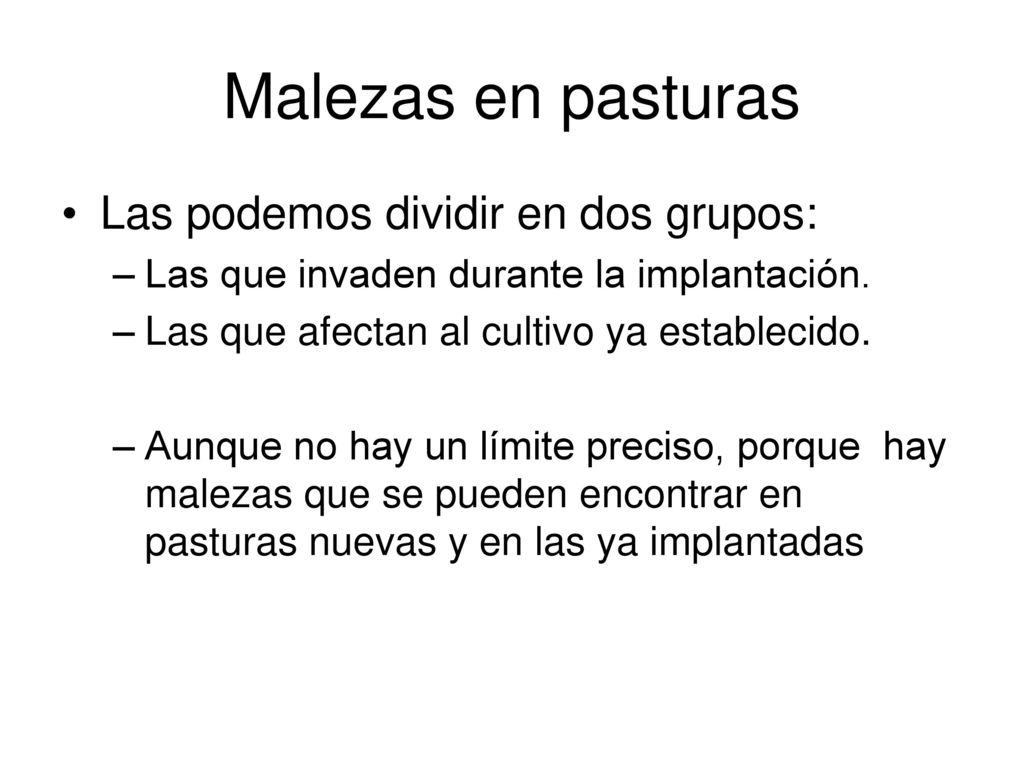 Malezas en pasturas

• Las podemos dividir en dos grupos:
– Las que invaden durante la implantación.
– Las que afectan al cultivo ya establecido.

– Aunque no hay un límite preciso, porque hay malezas que se pueden encontrar en pasturas nuevas y en las ya implantadas